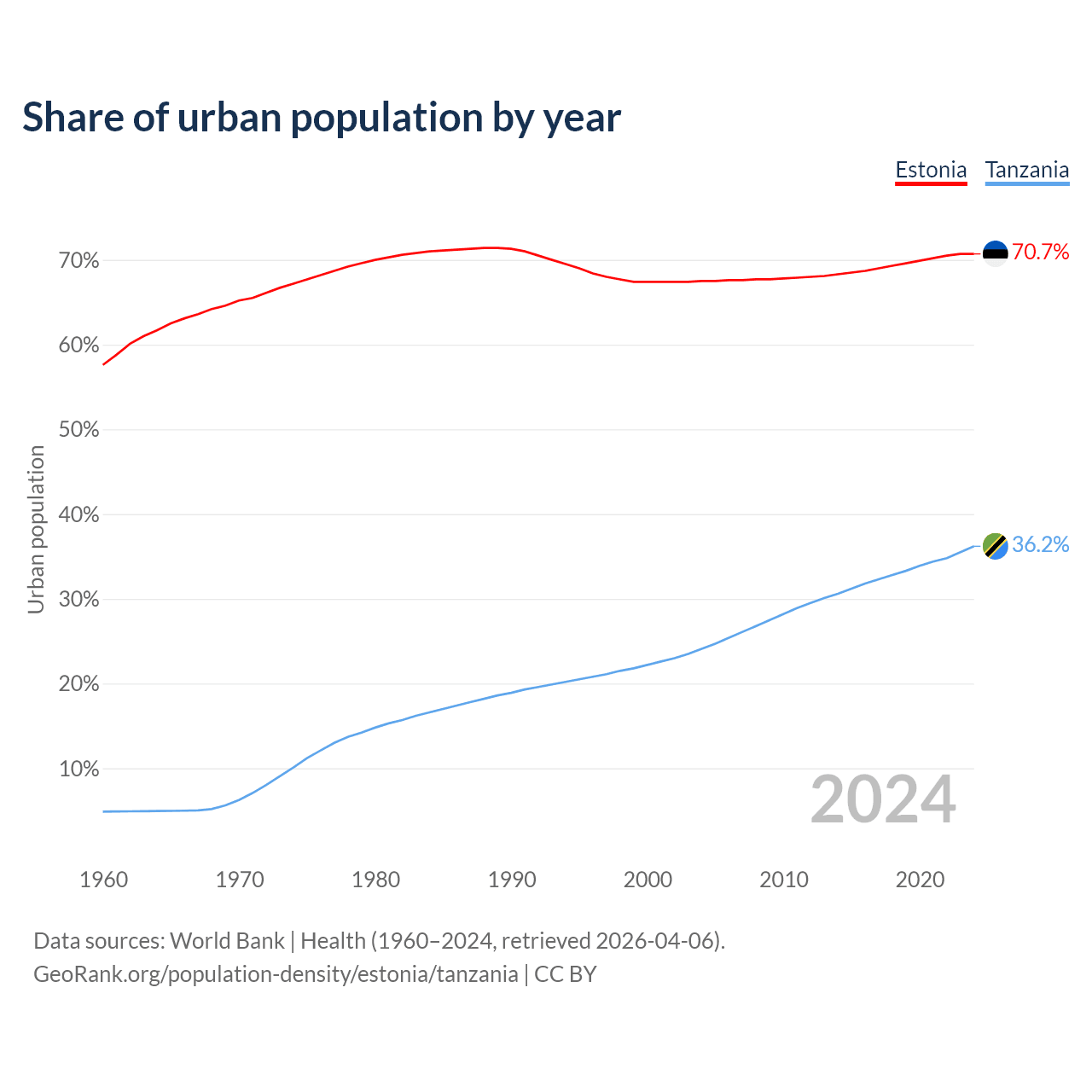 Share of urban population by year

Estonia Tanzania

70%
60%
50%
40%
30%
20%
10%

Urban population

70.7%
36.2%

2024

1960 1970 1980 1990 2000 2010 2020

Data sources: World Bank | Health (1960–2024, retrieved 2026-04-06).
GeoRank.org/population-density/estonia/tanzania | CC BY